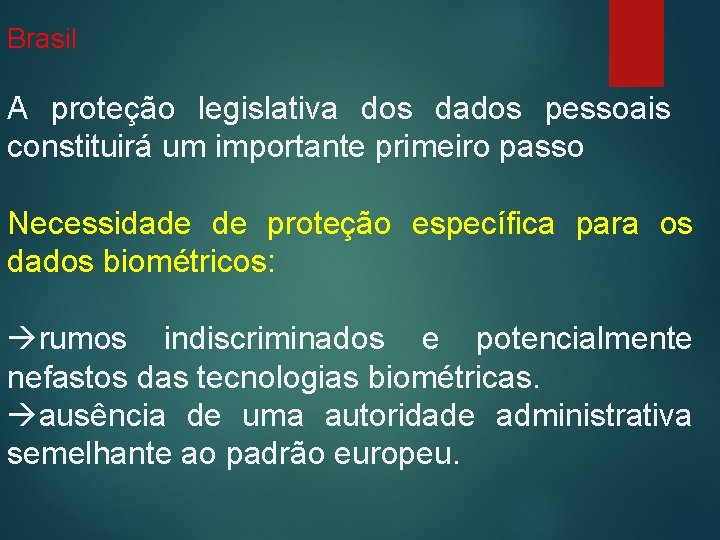 Brasil

A proteção legislativa dos dados pessoais constituirá um importante primeiro passo

Necessidade de proteção específica para os dados biométricos:

→rumos indiscriminados e potencialmente nefastos das tecnologias biométricas.
→ausência de uma autoridade administrativa semelhante ao padrão europeu.